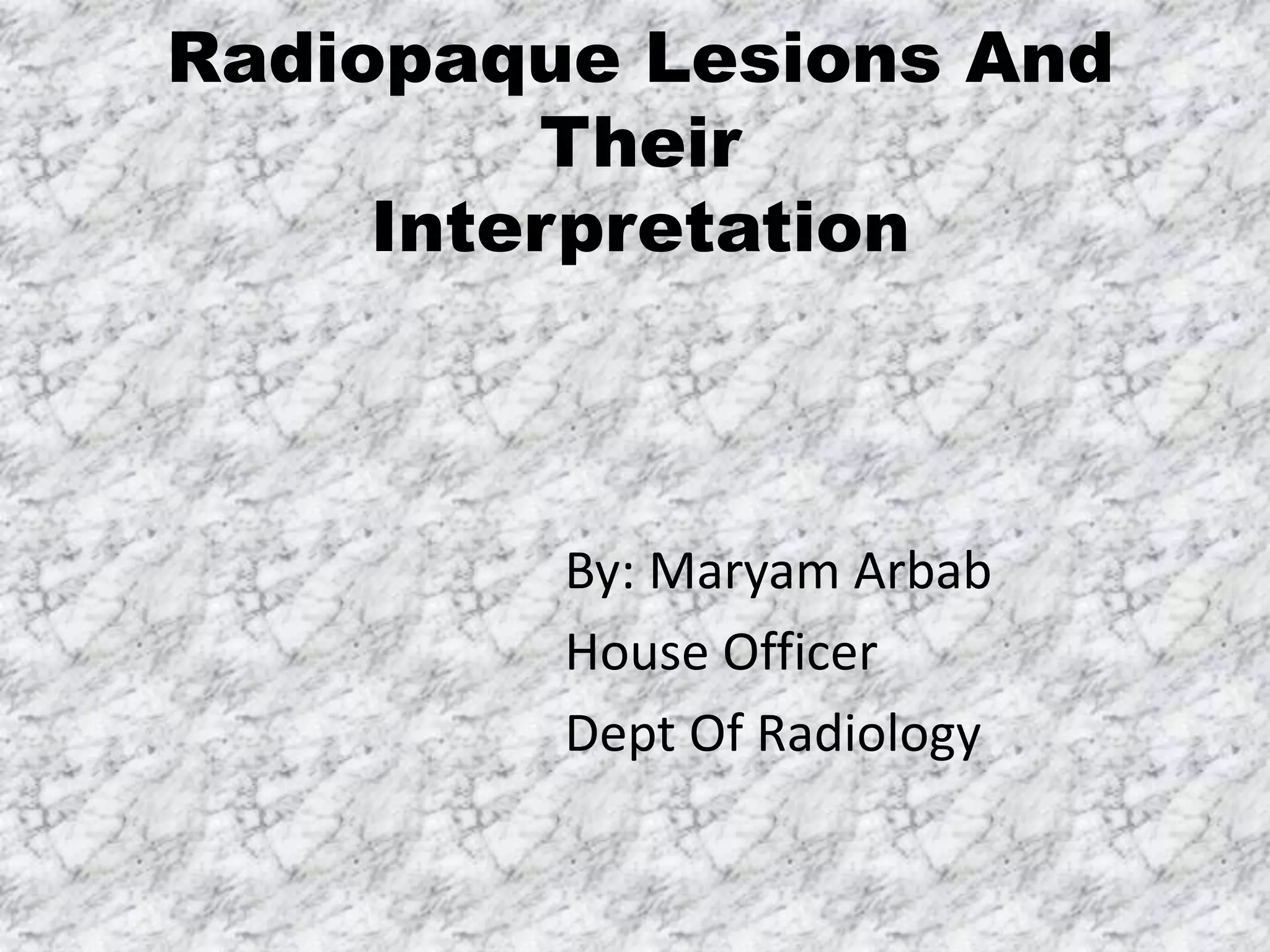 Radiopaque Lesions And Their Interpretation

By: Maryam Arbab

House Officer

Dept Of Radiology